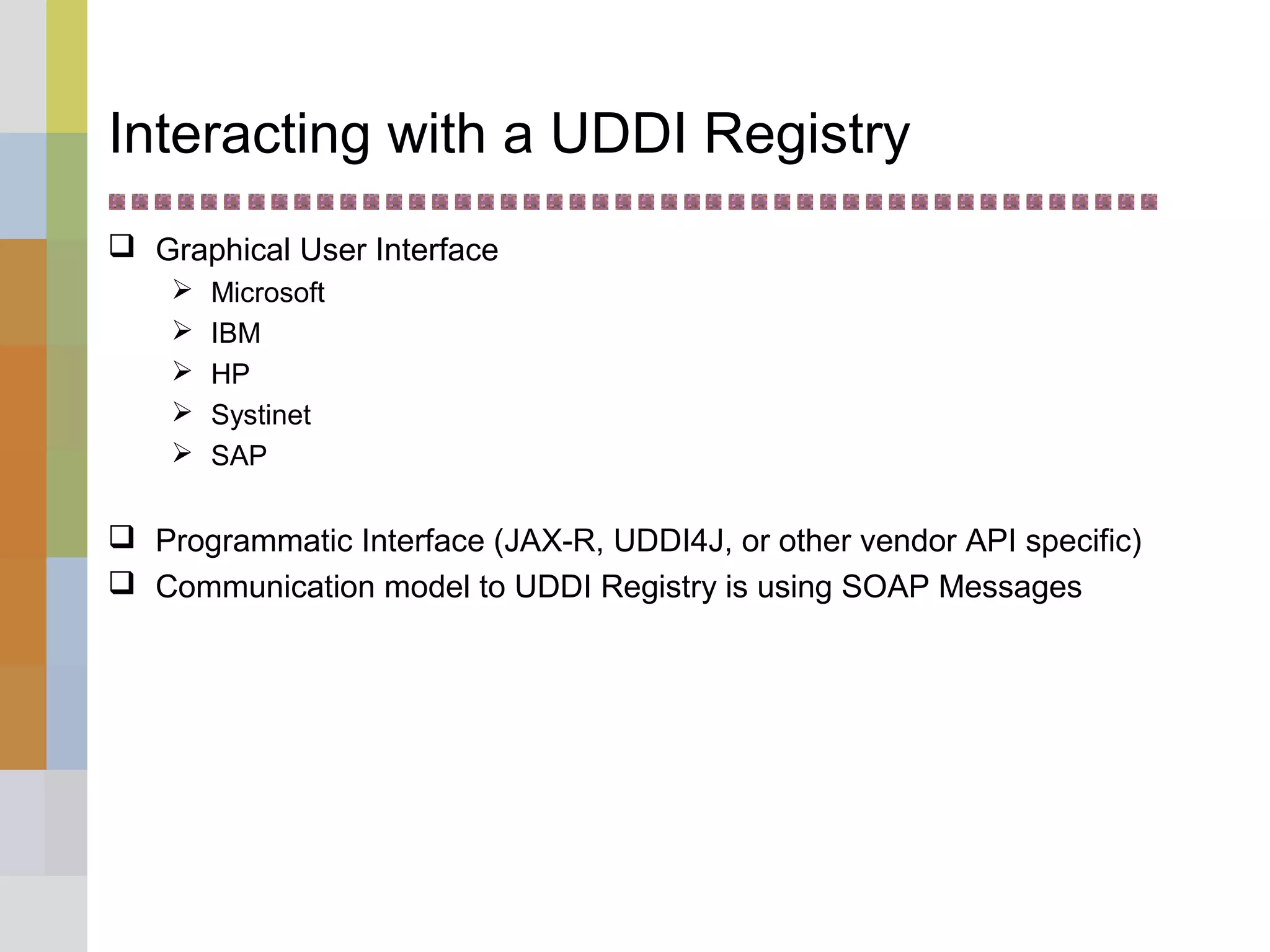 Interacting with a UDDI Registry

❑ Graphical User Interface
➢ Microsoft
➢ IBM
➢ HP
➢ Systinet
➢ SAP

❑ Programmatic Interface (JAX-R, UDDI4J, or other vendor API specific)
❑ Communication model to UDDI Registry is using SOAP Messages